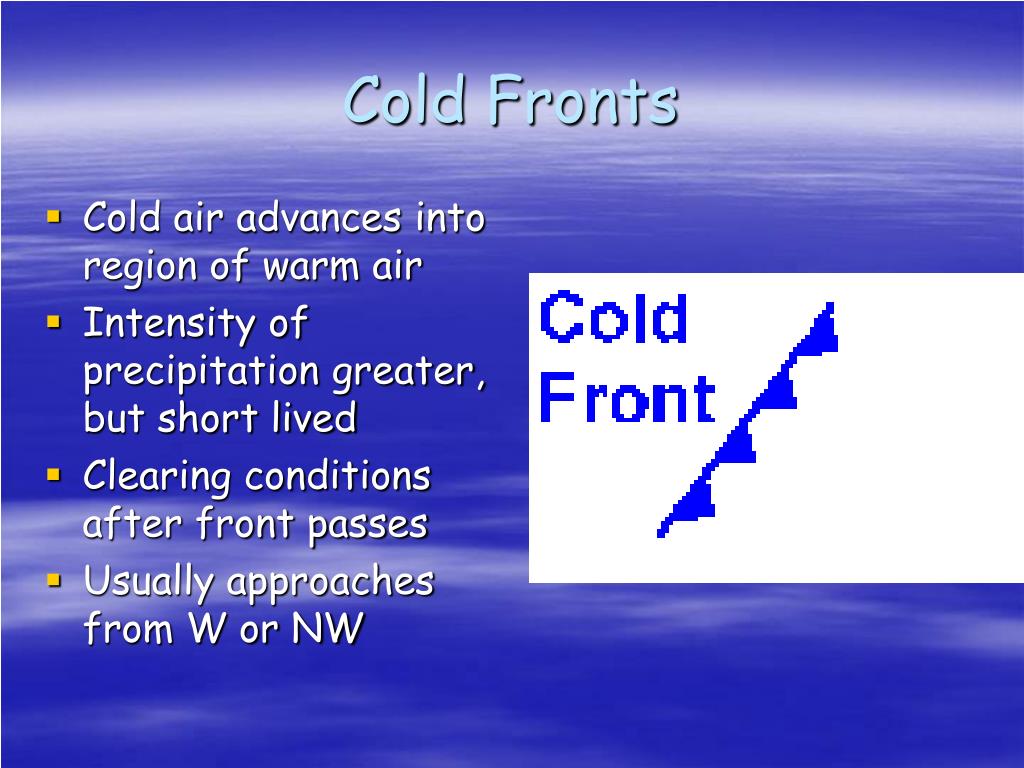 Cold Fronts

- Cold air advances into region of warm air
- Intensity of precipitation greater, but short lived
- Clearing conditions after front passes
- Usually approaches from W or NW

Cold Front